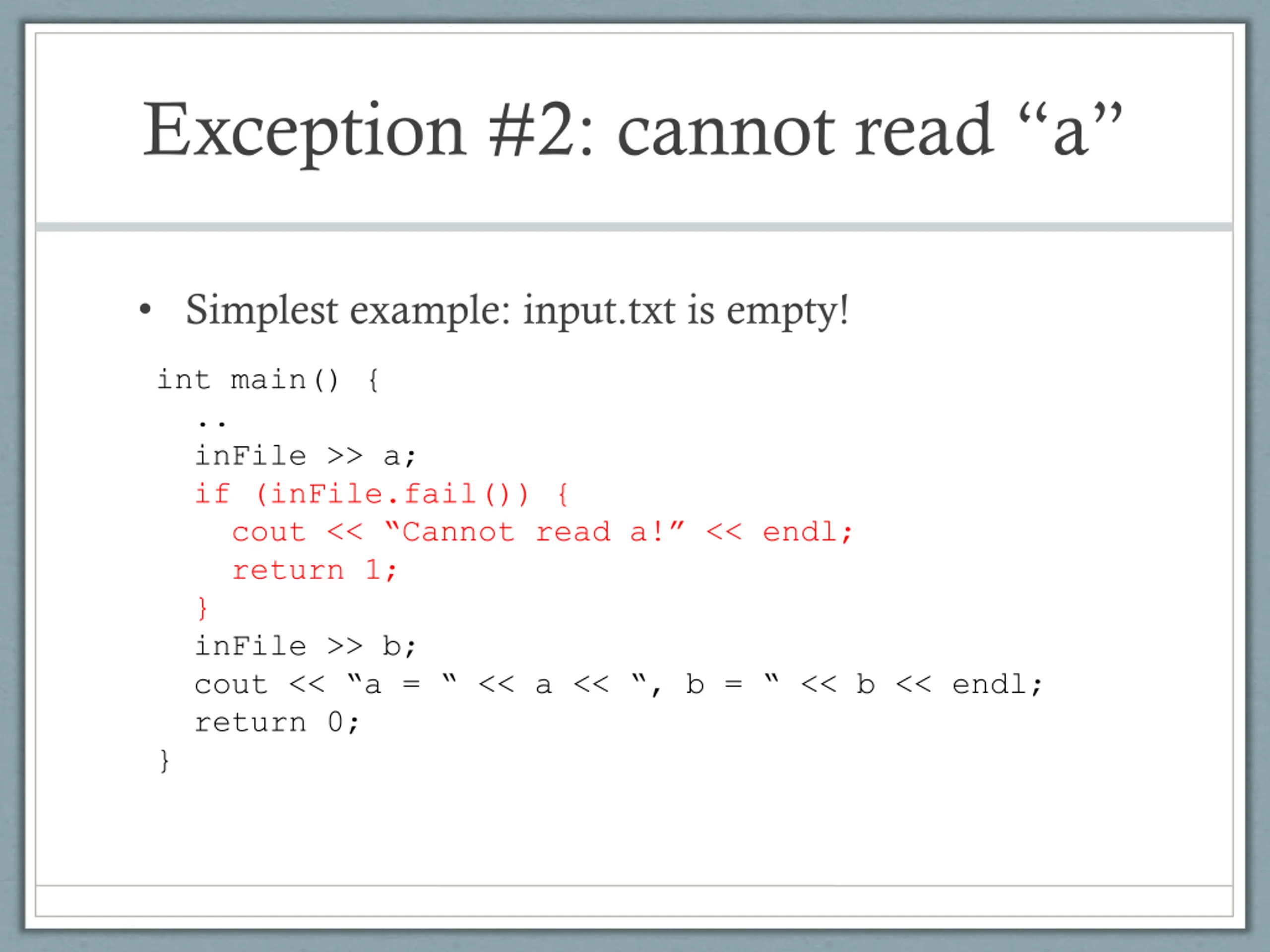 Exception #2: cannot read “a”

• Simplest example: input.txt is empty!

int main() {
  ..
  inFile >> a;
  if (inFile.fail()) {
    cout << “Cannot read a!” << endl;
    return 1;
  }
  inFile >> b;
  cout << “a = “ << a << “, b = “ << b << endl;
  return 0;
}